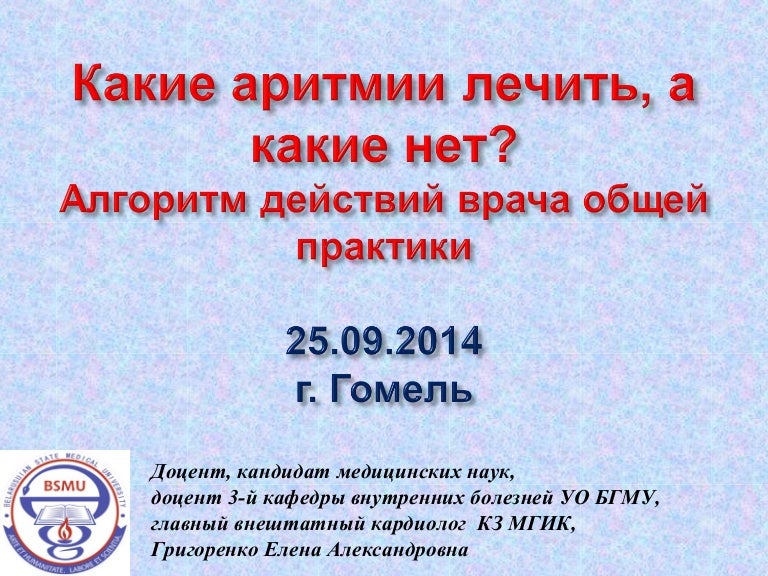 Какие аритмии лечить, а какие нет?
Алгоритм действий врача общей практики

25.09.2014
г. Гомель

BELARUSIAN STATE MEDICAL UNIVERSITY
BSMU
ARTE ET HUMANITATE, LABORE ET SCIENTIA

Доцент, кандидат медицинских наук,
доцент 3-й кафедры внутренних болезней УО БГМУ,
главный внештатный кардиолог КЗ МГИК,
Григоренко Елена Александровна